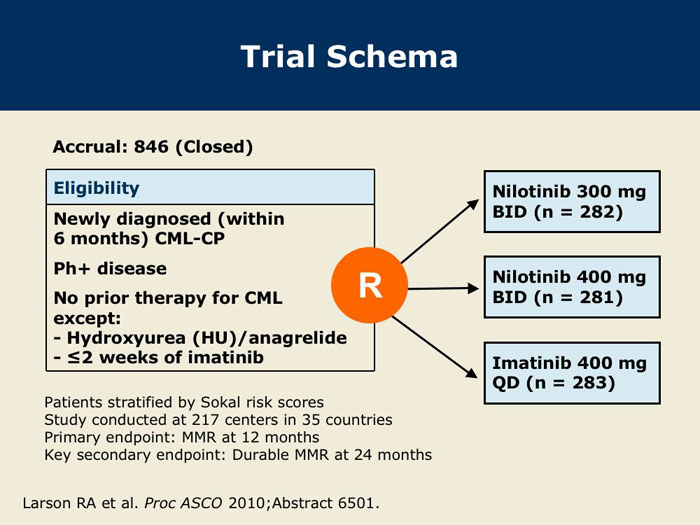 Trial Schema

Accrual: 846 (Closed)

Eligibility

Newly diagnosed (within 6 months) CML-CP

Ph+ disease

No prior therapy for CML except:
- Hydroxyurea (HU)/anagrelide
- ≤2 weeks of imatinib

R

Nilotinib 300 mg BID (n = 282)

Nilotinib 400 mg BID (n = 281)

Imatinib 400 mg QD (n = 283)

Patients stratified by Sokal risk scores
Study conducted at 217 centers in 35 countries
Primary endpoint: MMR at 12 months
Key secondary endpoint: Durable MMR at 24 months

Larson RA et al. Proc ASCO 2010;Abstract 6501.